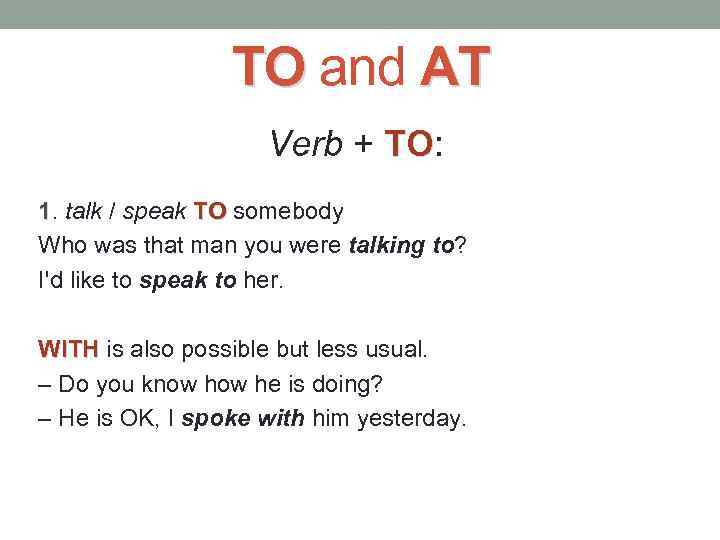 TO and AT

Verb + TO:

1. talk / speak TO somebody
Who was that man you were talking to?
I'd like to speak to her.

WITH is also possible but less usual.
– Do you know how he is doing?
– He is OK, I spoke with him yesterday.